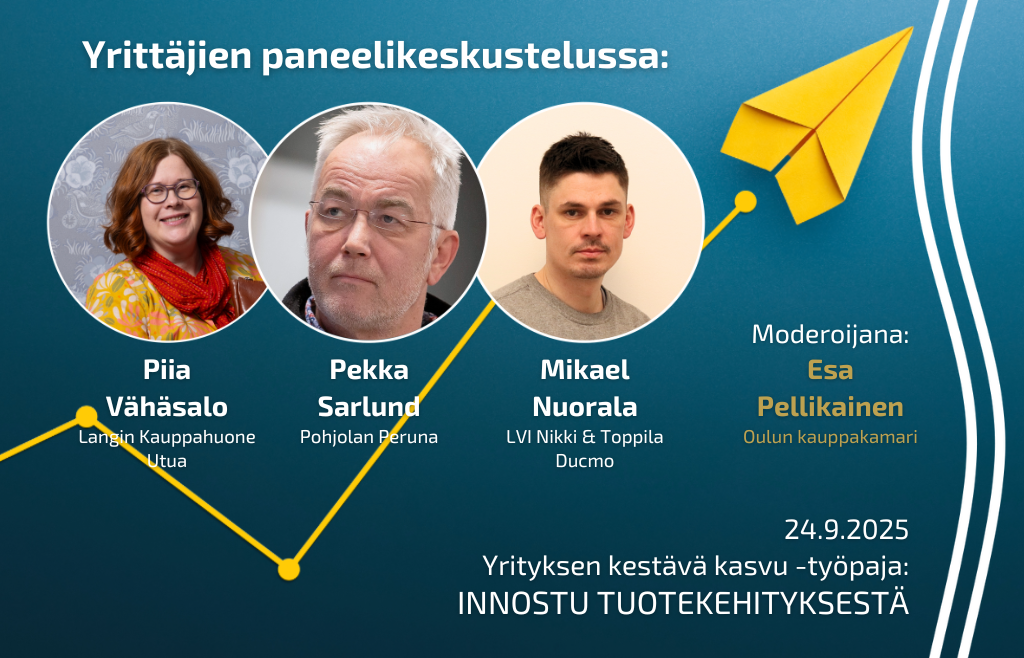 Yrittäjien paneelikeskustelussa:

Piia Vähäsalo
Langin Kauppahuone
Utua

Pekka Sarlund
Pohjolan Peruna

Mikael Nuorala
LVI Nikki & Toppila
Ducmo

Moderoijana:
Esa Pellikainen
Oulun kauppakamari

24.9.2025
Yrityksen kestävä kasvu -työpaja:
INNOSTU TUOTEKEHITYKSESTÄ